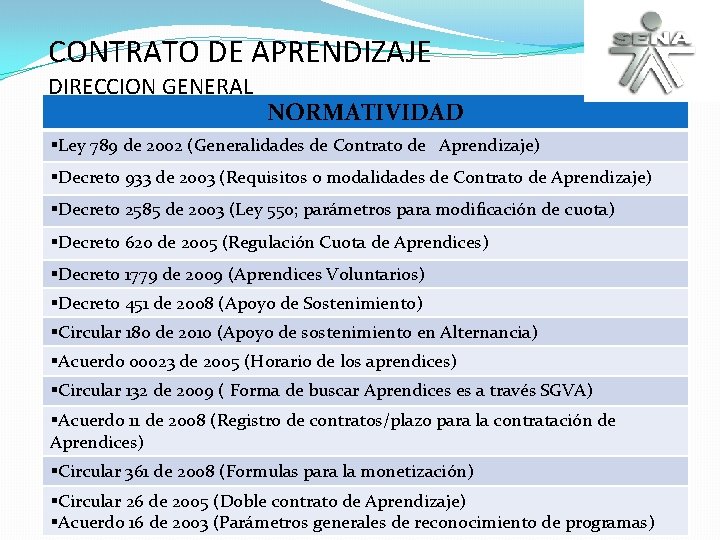 CONTRATO DE APRENDIZAJE
DIRECCION GENERAL

SENA

| NORMATIVIDAD |
|---|
| ▪Ley 789 de 2002 (Generalidades de Contrato de Aprendizaje) |
| ▪Decreto 933 de 2003 (Requisitos o modalidades de Contrato de Aprendizaje) |
| ▪Decreto 2585 de 2003 (Ley 550; parámetros para modificación de cuota) |
| ▪Decreto 620 de 2005 (Regulación Cuota de Aprendices) |
| ▪Decreto 1779 de 2009 (Aprendices Voluntarios) |
| ▪Decreto 451 de 2008 (Apoyo de Sostenimiento) |
| ▪Circular 180 de 2010 (Apoyo de sostenimiento en Alternancia) |
| ▪Acuerdo 00023 de 2005 (Horario de los aprendices) |
| ▪Circular 132 de 2009 ( Forma de buscar Aprendices es a través SGVA) |
| ▪Acuerdo 11 de 2008 (Registro de contratos/plazo para la contratación de Aprendices) |
| ▪Circular 361 de 2008 (Formulas para la monetización) |
| ▪Circular 26 de 2005 (Doble contrato de Aprendizaje) ▪Acuerdo 16 de 2003 (Parámetros generales de reconocimiento de programas) |